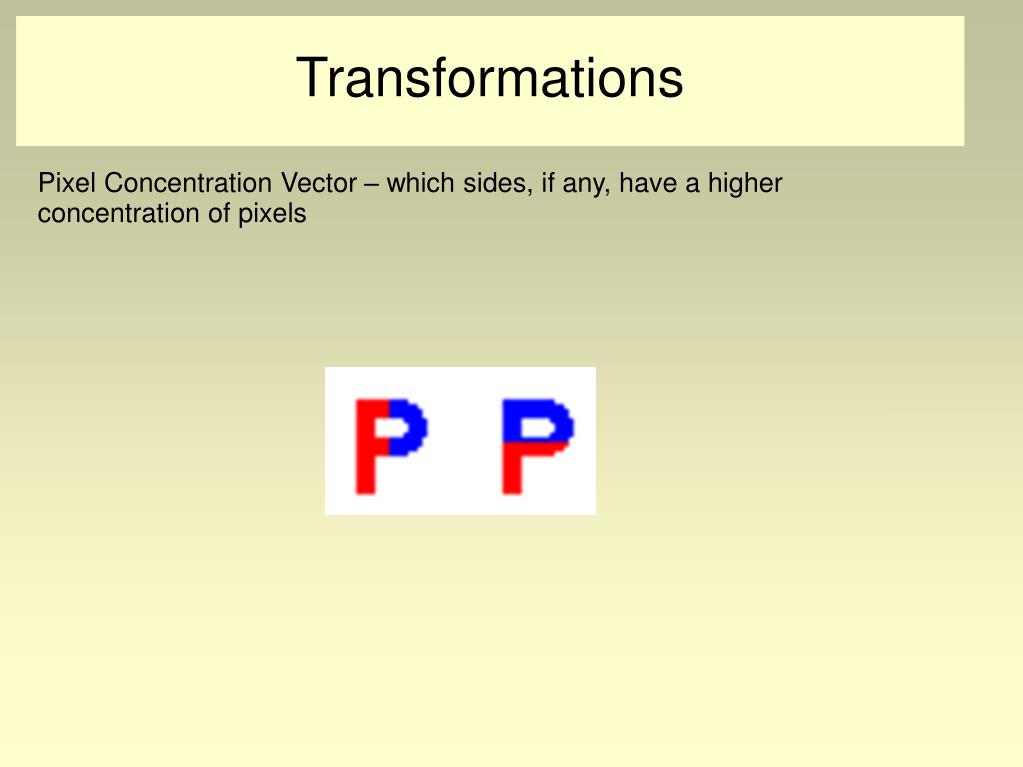 Transformations

Pixel Concentration Vector – which sides, if any, have a higher concentration of pixels

P P